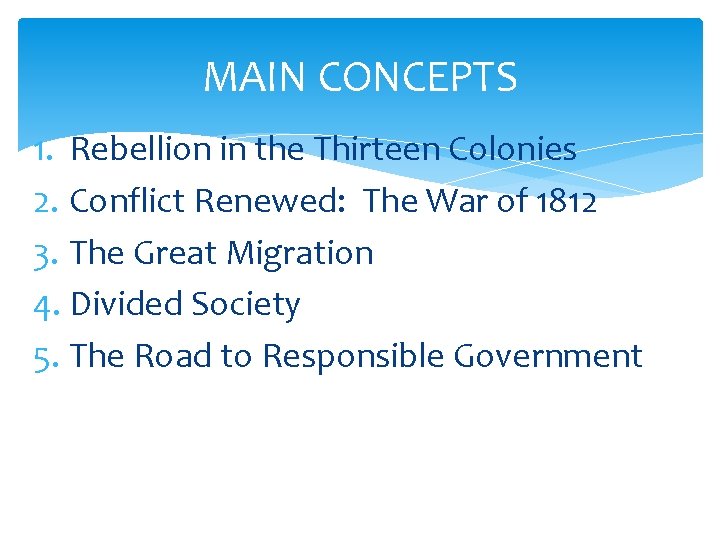 MAIN CONCEPTS

1. Rebellion in the Thirteen Colonies
2. Conflict Renewed: The War of 1812
3. The Great Migration
4. Divided Society
5. The Road to Responsible Government